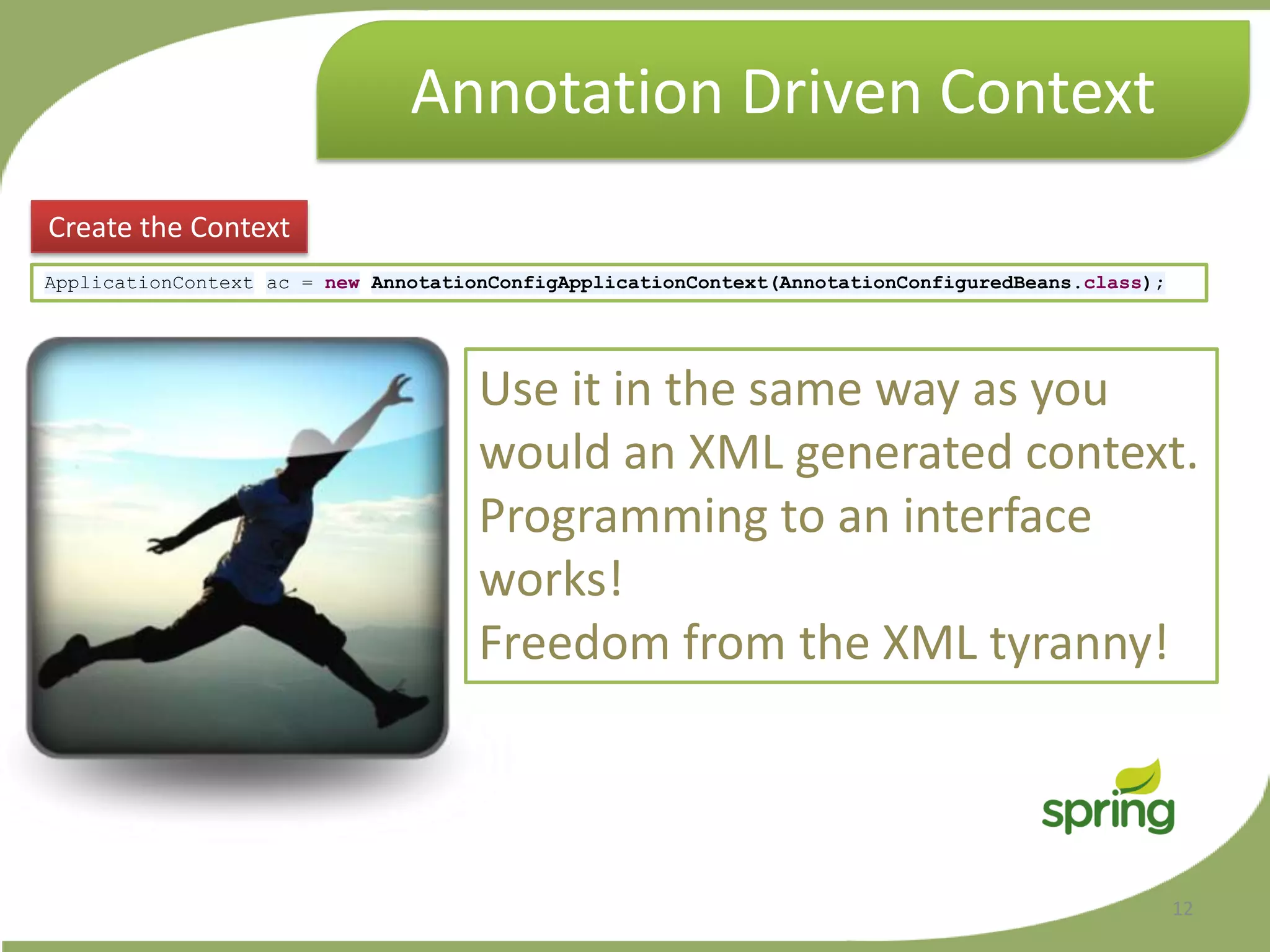 Annotation Driven Context

Create the Context

ApplicationContext ac = new AnnotationConfigApplicationContext(AnnotationConfiguredBeans.class);

Use it in the same way as you would an XML generated context.
Programming to an interface works!
Freedom from the XML tyranny!

spring

12